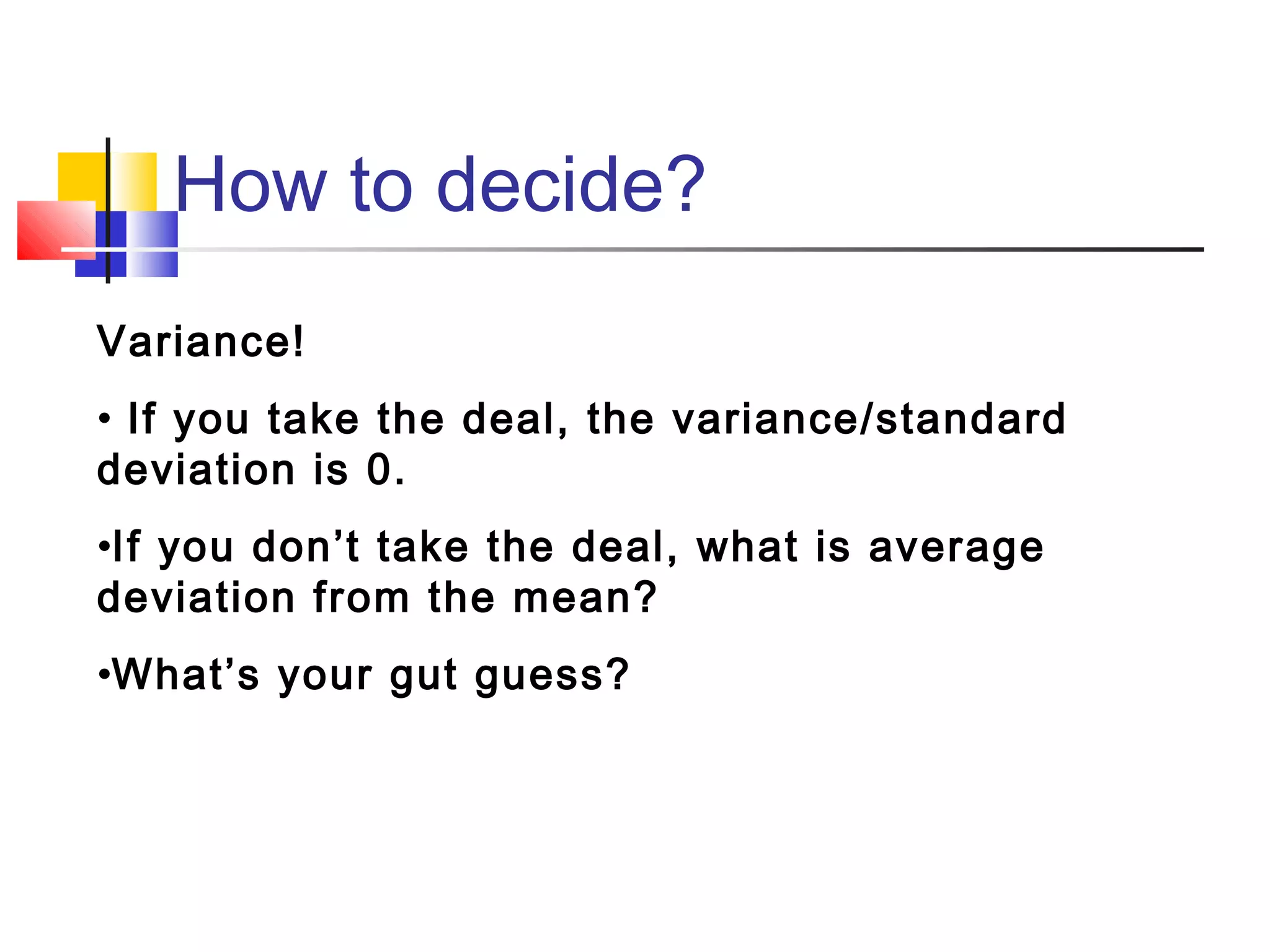 How to decide?

Variance!

• If you take the deal, the variance/standard deviation is 0.

•If you don’t take the deal, what is average deviation from the mean?

•What’s your gut guess?